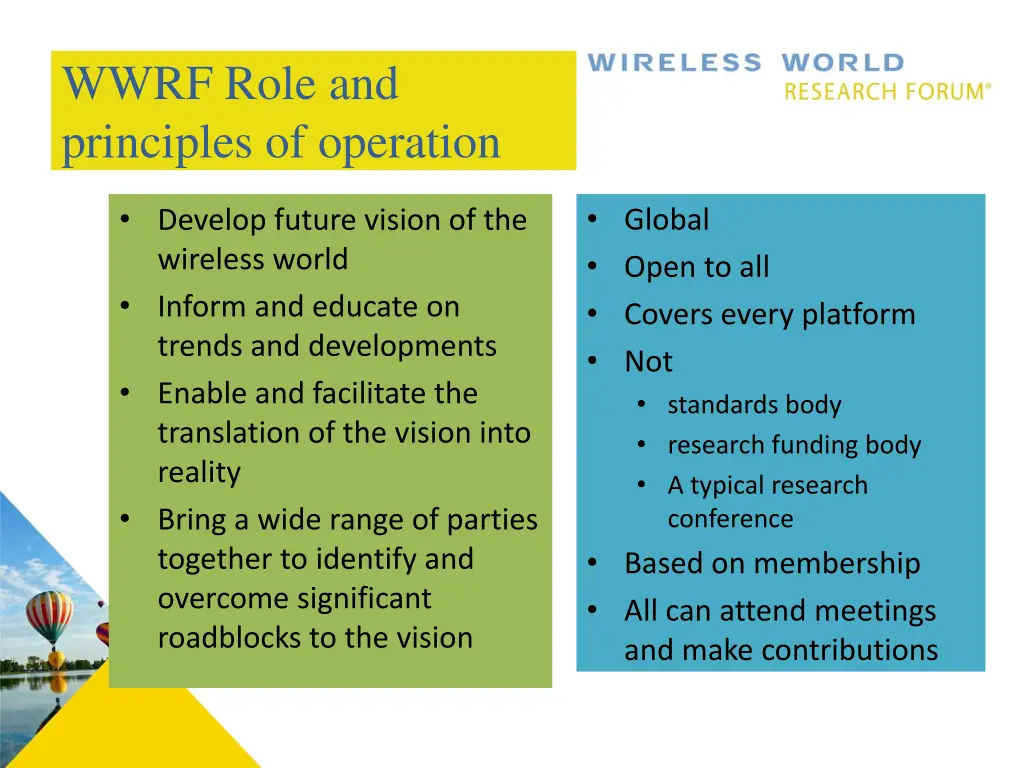 WWRF Role and principles of operation

WIRELESS WORLD
RESEARCH FORUM®

• Develop future vision of the wireless world
• Inform and educate on trends and developments
• Enable and facilitate the translation of the vision into reality
• Bring a wide range of parties together to identify and overcome significant roadblocks to the vision

• Global
• Open to all
• Covers every platform
• Not
  • standards body
  • research funding body
  • A typical research conference
• Based on membership
• All can attend meetings and make contributions